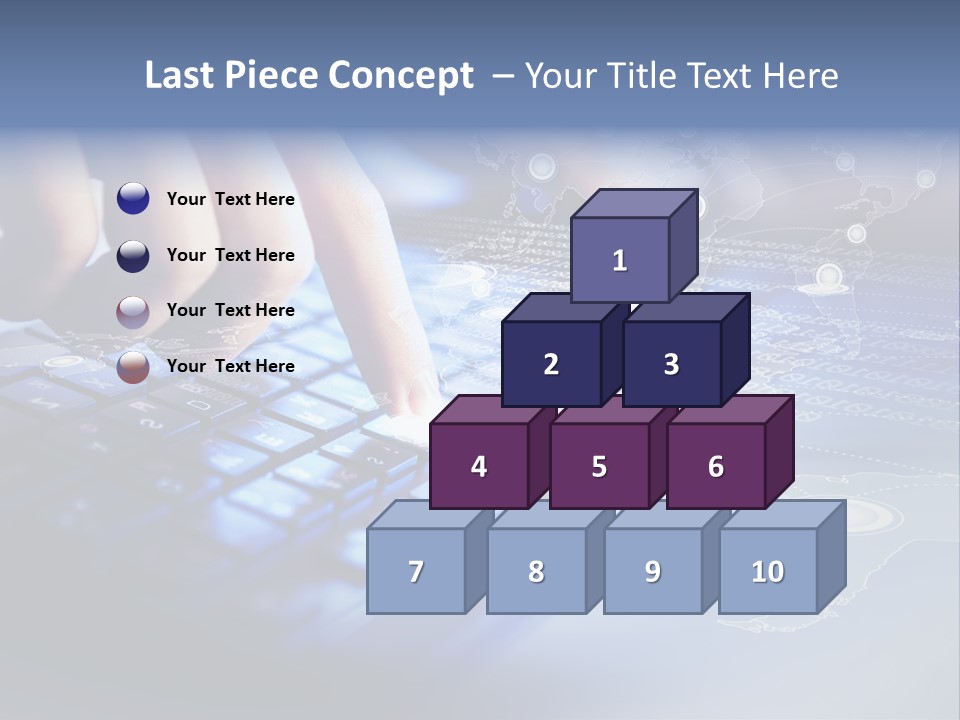 Last Piece Concept – Your Title Text Here

Your Text Here

Your Text Here

Your Text Here

Your Text Here

1

2

3

4

5

6

7

8

9

10